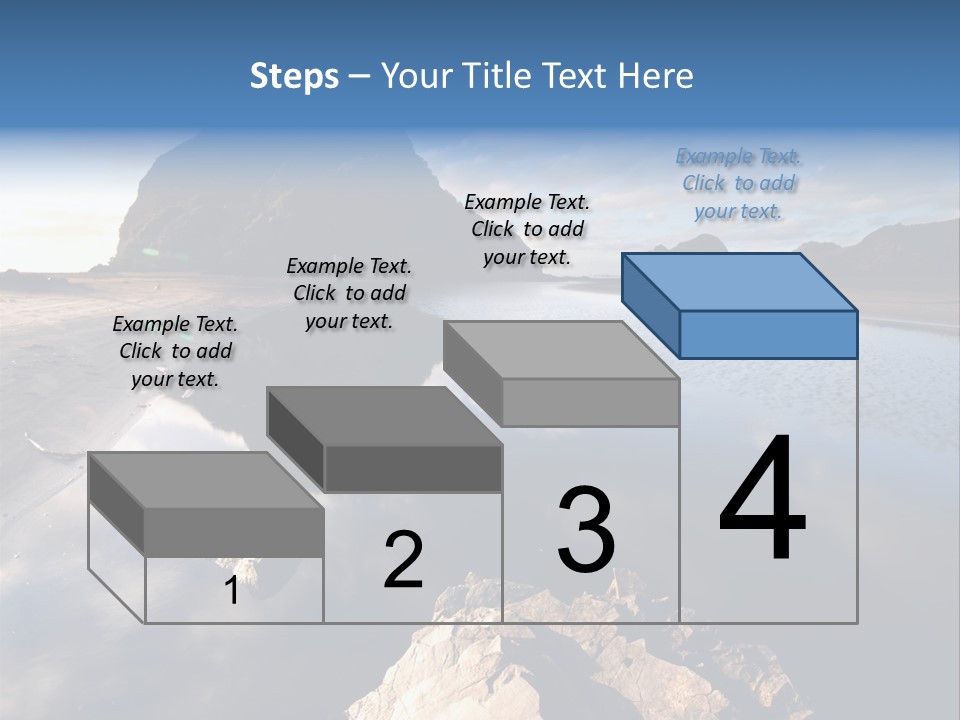 Steps – Your Title Text Here

Example Text. Click to add your text.

Example Text. Click to add your text.

Example Text. Click to add your text.

Example Text. Click to add your text.

1

2

3

4